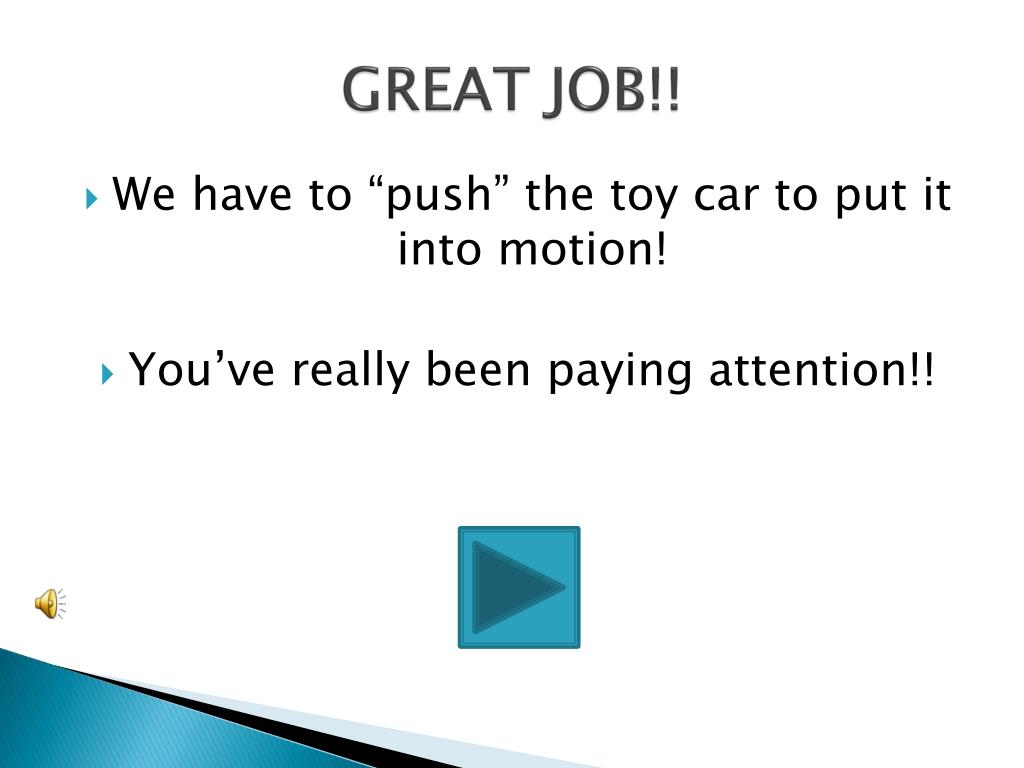 GREAT JOB!!

We have to “push” the toy car to put it into motion!

You’ve really been paying attention!!